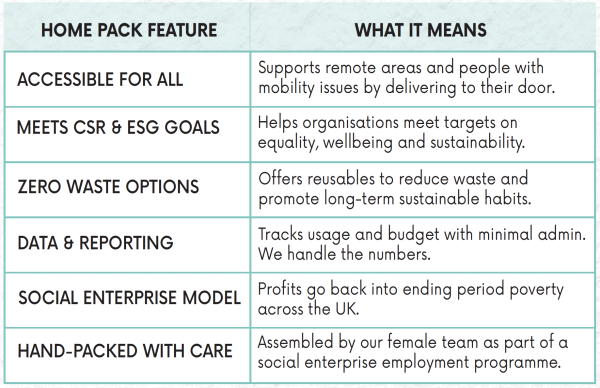 | HOME PACK FEATURE | WHAT IT MEANS |
|---|---|
| ACCESSIBLE FOR ALL | Supports remote areas and people with mobility issues by delivering to their door. |
| MEETS CSR & ESG GOALS | Helps organisations meet targets on equality, wellbeing and sustainability. |
| ZERO WASTE OPTIONS | Offers reusables to reduce waste and promote long-term sustainable habits. |
| DATA & REPORTING | Tracks usage and budget with minimal admin. We handle the numbers. |
| SOCIAL ENTERPRISE MODEL | Profits go back into ending period poverty across the UK. |
| HAND-PACKED WITH CARE | Assembled by our female team as part of a social enterprise employment programme. |